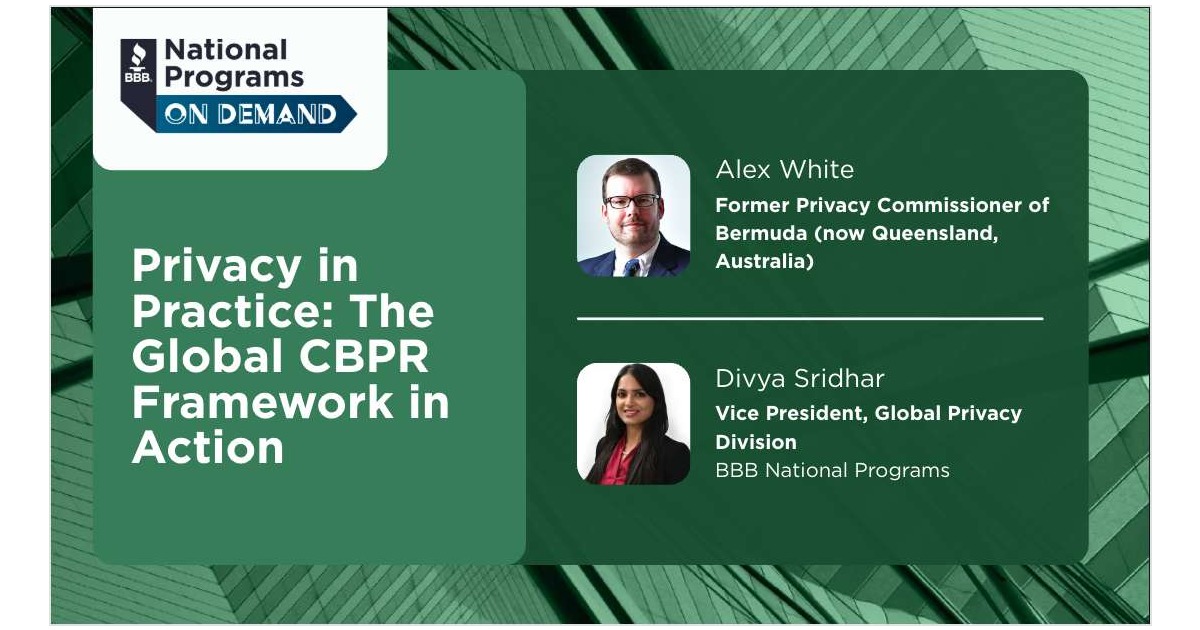 BBB National Programs
ON DEMAND

Privacy in Practice: The Global CBPR Framework in Action

Alex White
Former Privacy Commissioner of Bermuda (now Queensland, Australia)

Divya Sridhar
Vice President, Global Privacy Division
BBB National Programs